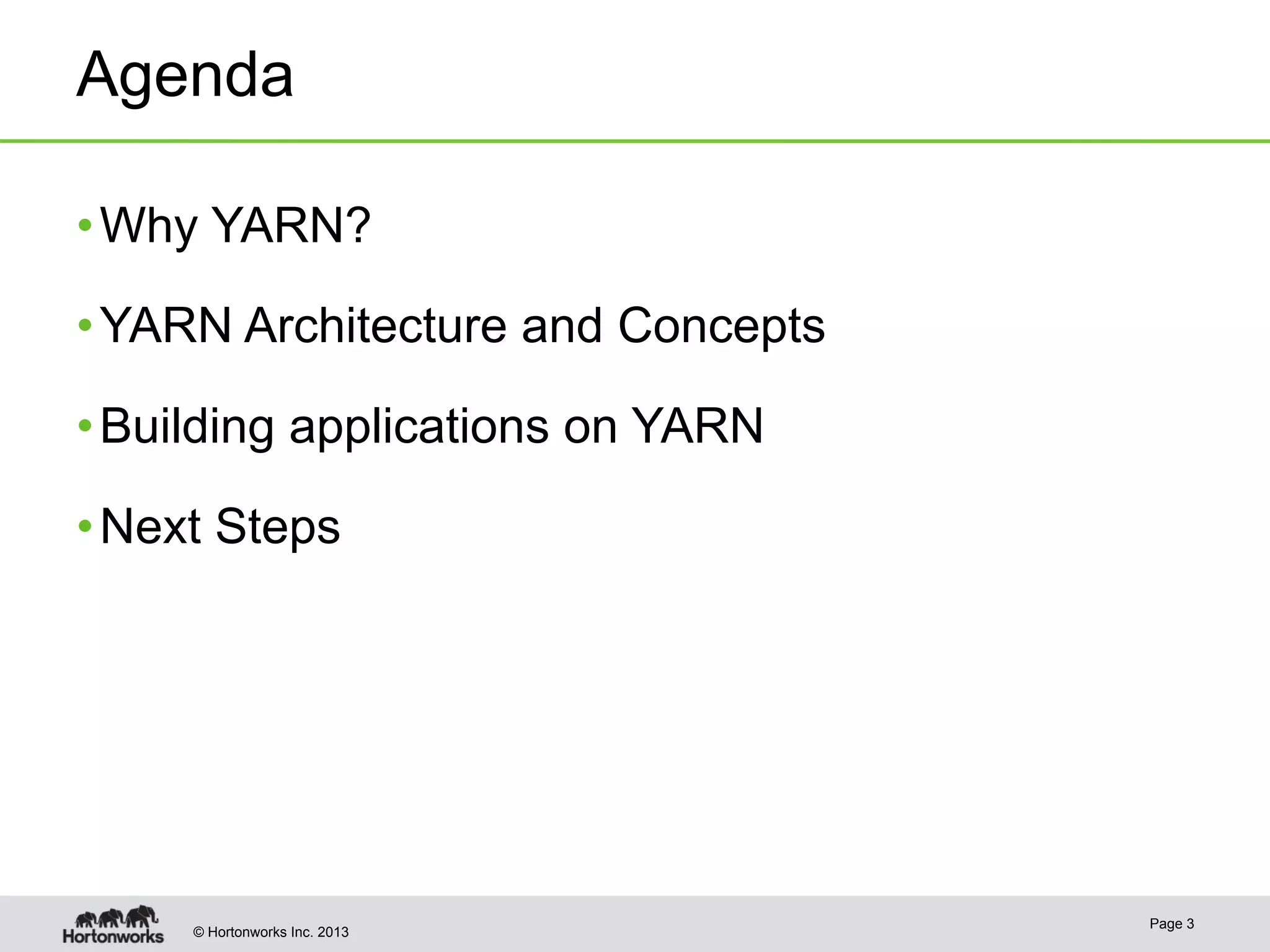 Agenda

• Why YARN?

• YARN Architecture and Concepts

• Building applications on YARN

• Next Steps

Hortonworks

© Hortonworks Inc. 2013

Page 3